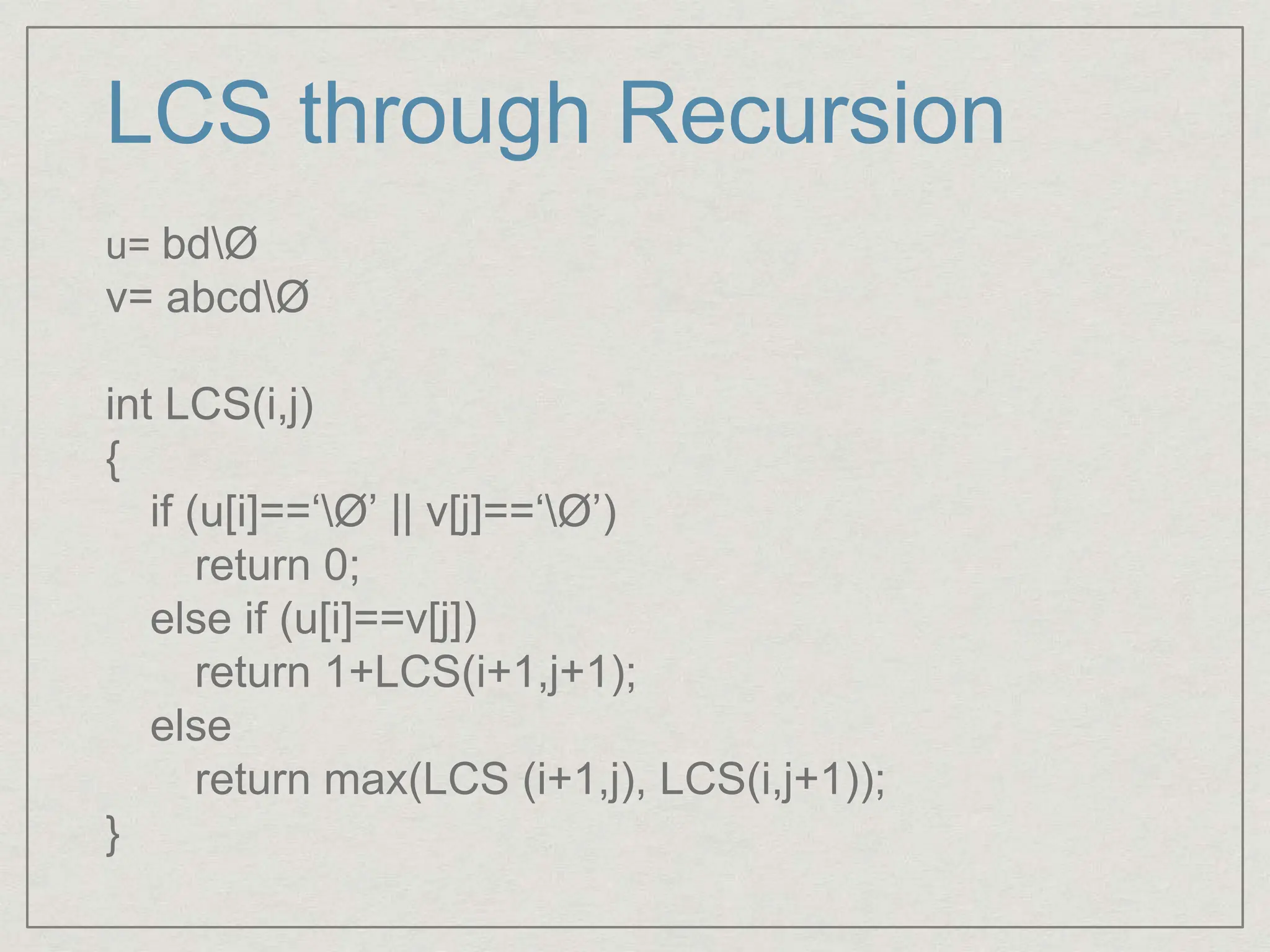 LCS through Recursion

u= bd\Ø
v= abcd\Ø

int LCS(i,j)
{
if (u[i]==‘\Ø’ || v[j]==‘\Ø’)
return 0;
else if (u[i]==v[j])
return 1+LCS(i+1,j+1);
else
return max(LCS (i+1,j), LCS(i,j+1));
}